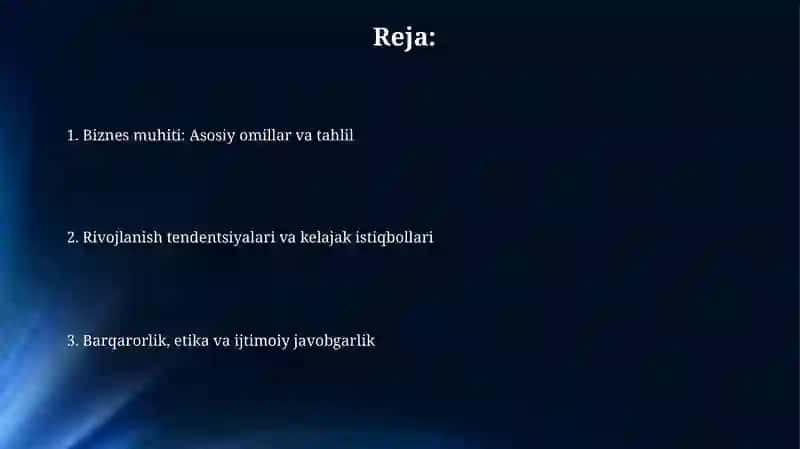 Reja:

1. Biznes muhiti: Asosiy omillar va tahlil

2. Rivojlanish tendentsiyalari va kelajak istiqbollari

3. Barqarorlik, etika va ijtimoiy javobgarlik